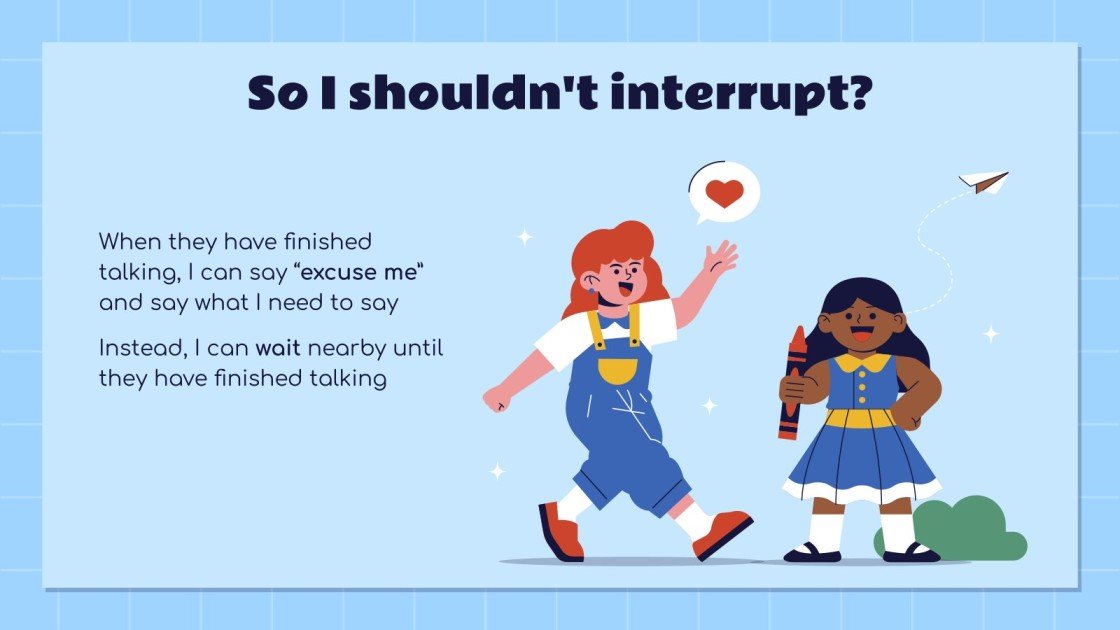 So I shouldn't interrupt?

When they have finished talking, I can say “excuse me” and say what I need to say

Instead, I can wait nearby until they have finished talking